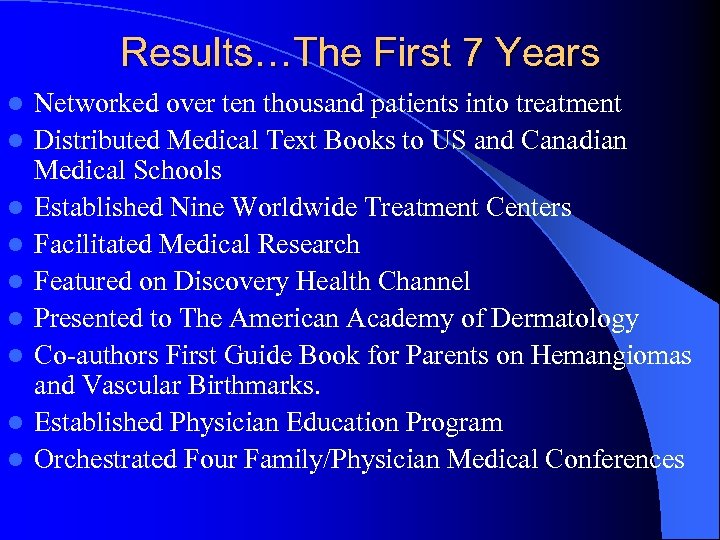 Results…The First 7 Years

- Networked over ten thousand patients into treatment
- Distributed Medical Text Books to US and Canadian Medical Schools
- Established Nine Worldwide Treatment Centers
- Facilitated Medical Research
- Featured on Discovery Health Channel
- Presented to The American Academy of Dermatology
- Co-authors First Guide Book for Parents on Hemangiomas and Vascular Birthmarks.
- Established Physician Education Program
- Orchestrated Four Family/Physician Medical Conferences